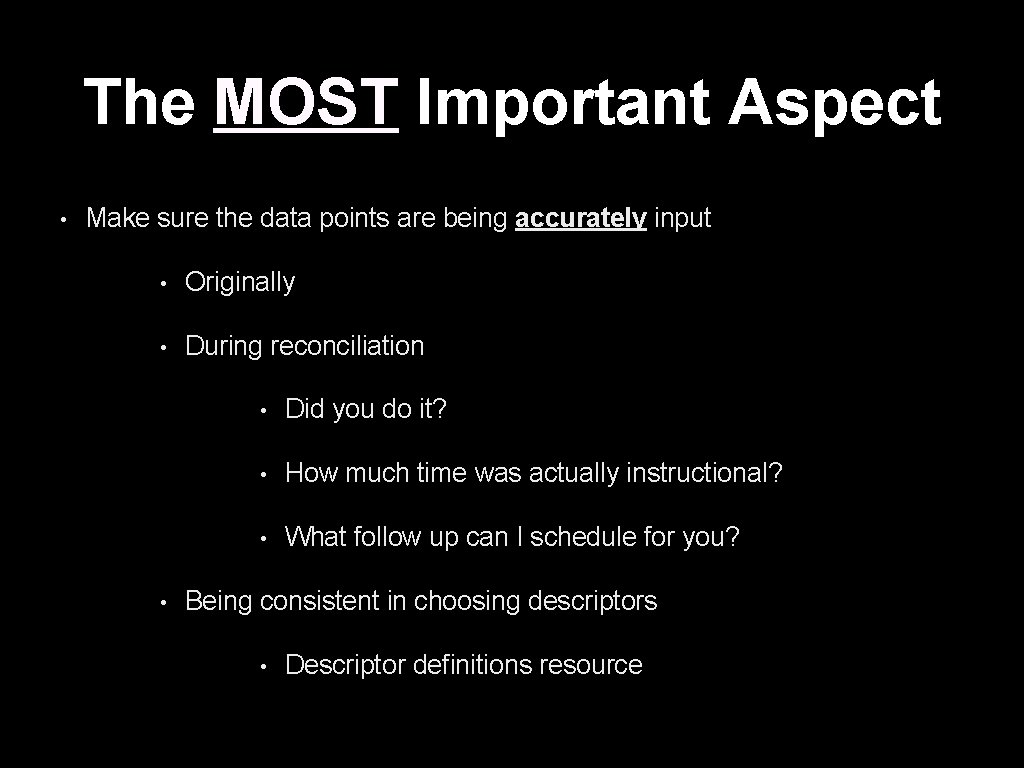 The MOST Important Aspect

• Make sure the data points are being accurately input

• Originally

• During reconciliation

• Did you do it?

• How much time was actually instructional?

• What follow up can I schedule for you?

• Being consistent in choosing descriptors

• Descriptor definitions resource